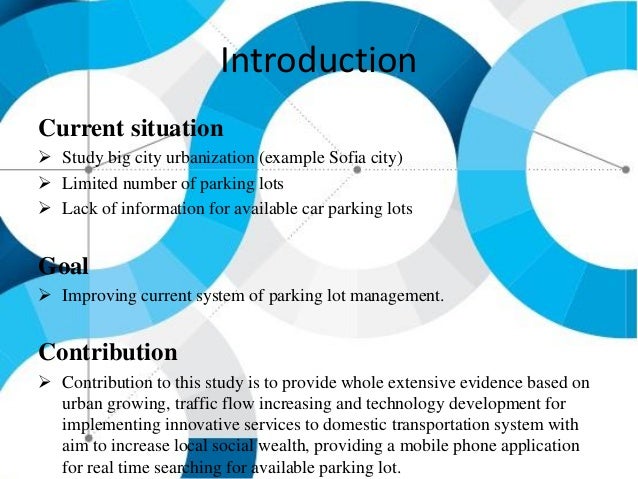 Introduction

Current situation
➢ Study big city urbanization (example Sofia city)
➢ Limited number of parking lots
➢ Lack of information for available car parking lots

Goal
➢ Improving current system of parking lot management.

Contribution
➢ Contribution to this study is to provide whole extensive evidence based on urban growing, traffic flow increasing and technology development for implementing innovative services to domestic transportation system with aim to increase local social wealth, providing a mobile phone application for real time searching for available parking lot.